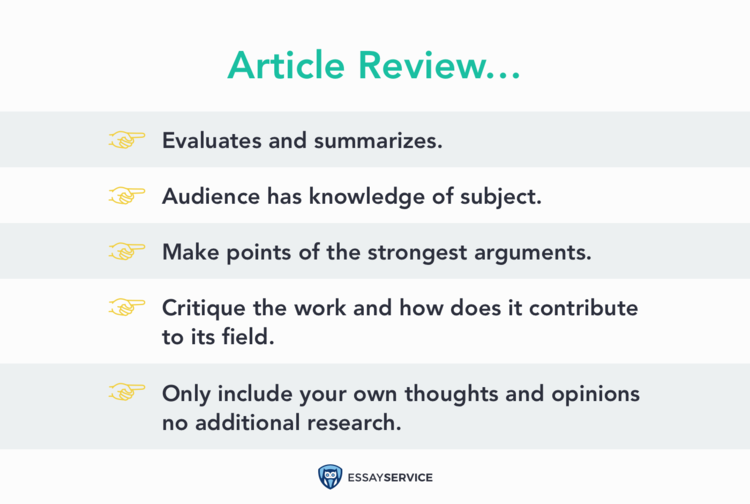 Article Review...

Evaluates and summarizes.

Audience has knowledge of subject.

Make points of the strongest arguments.

Critique the work and how does it contribute to its field.

Only include your own thoughts and opinions no additional research.

ESSAYSERVICE